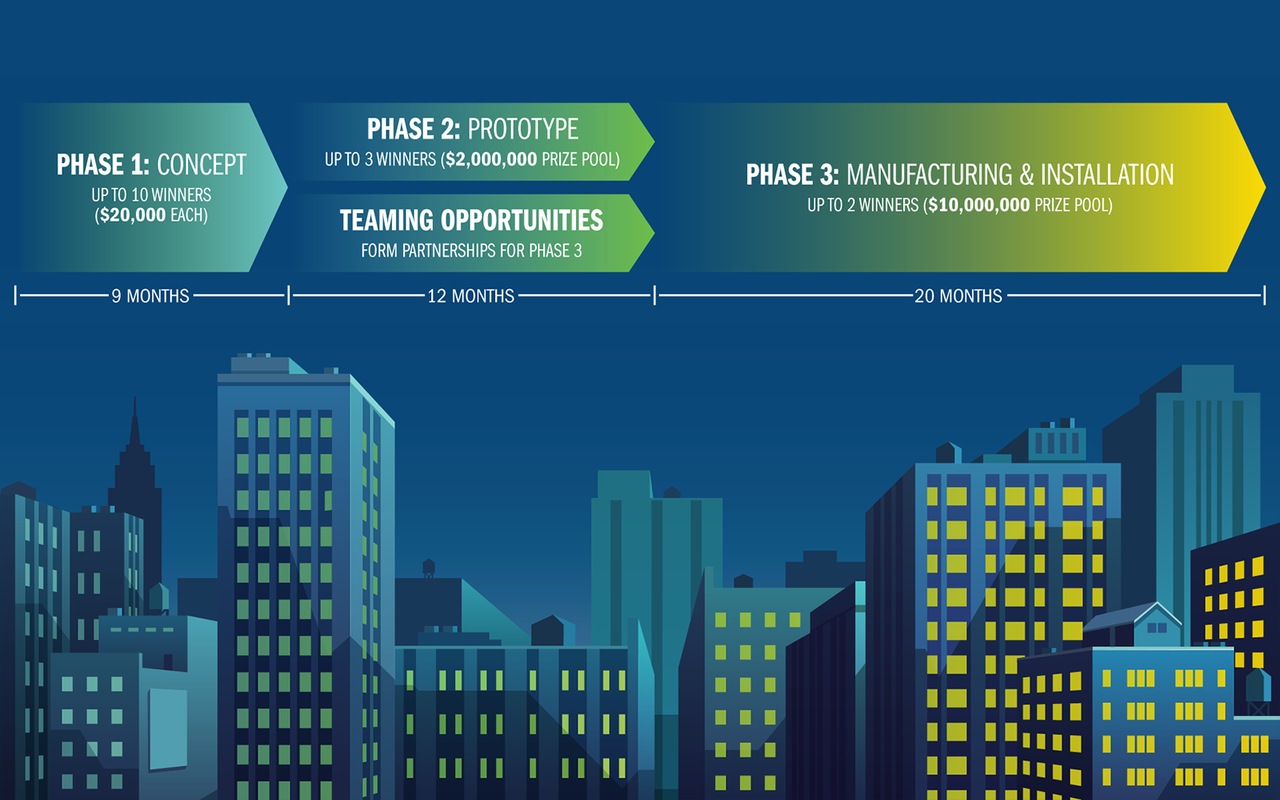 PHASE 1: CONCEPT
UP TO 10 WINNERS ($20,000 EACH)

PHASE 2: PROTOTYPE
UP TO 3 WINNERS ($2,000,000 PRIZE POOL)

TEAMING OPPORTUNITIES
FORM PARTNERSHIPS FOR PHASE 3

PHASE 3: MANUFACTURING & INSTALLATION
UP TO 2 WINNERS ($10,000,000 PRIZE POOL)

9 MONTHS

12 MONTHS

20 MONTHS